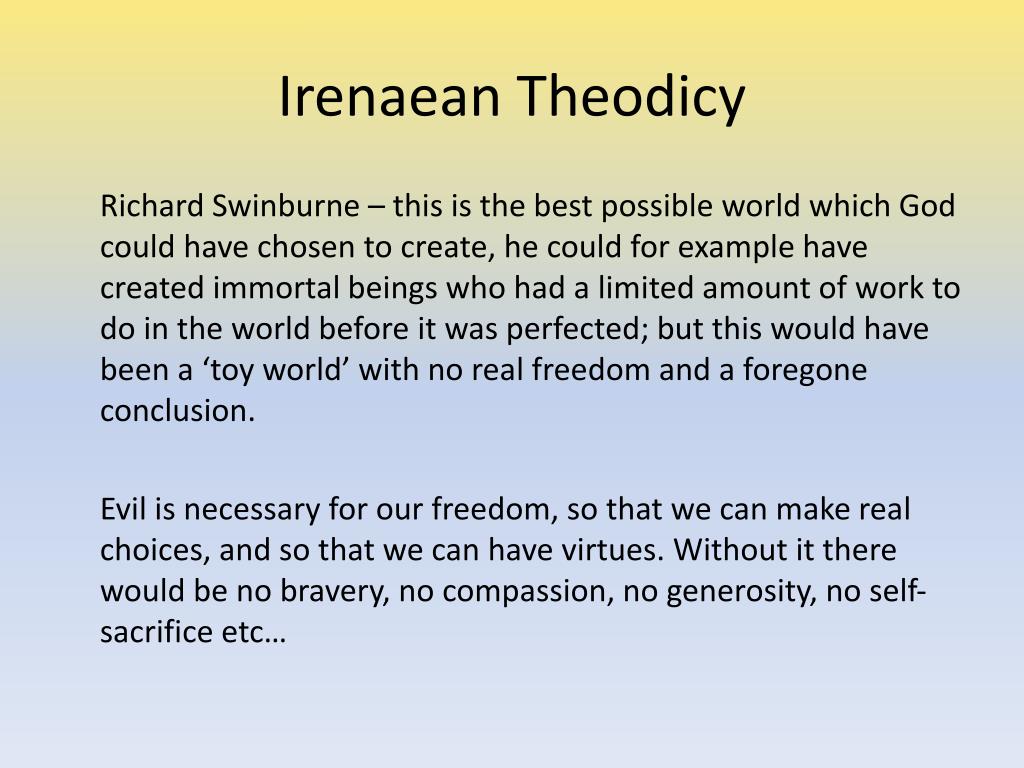 Irenaean Theodicy

Richard Swinburne – this is the best possible world which God could have chosen to create, he could for example have created immortal beings who had a limited amount of work to do in the world before it was perfected; but this would have been a ‘toy world’ with no real freedom and a foregone conclusion.

Evil is necessary for our freedom, so that we can make real choices, and so that we can have virtues. Without it there would be no bravery, no compassion, no generosity, no self-sacrifice etc…